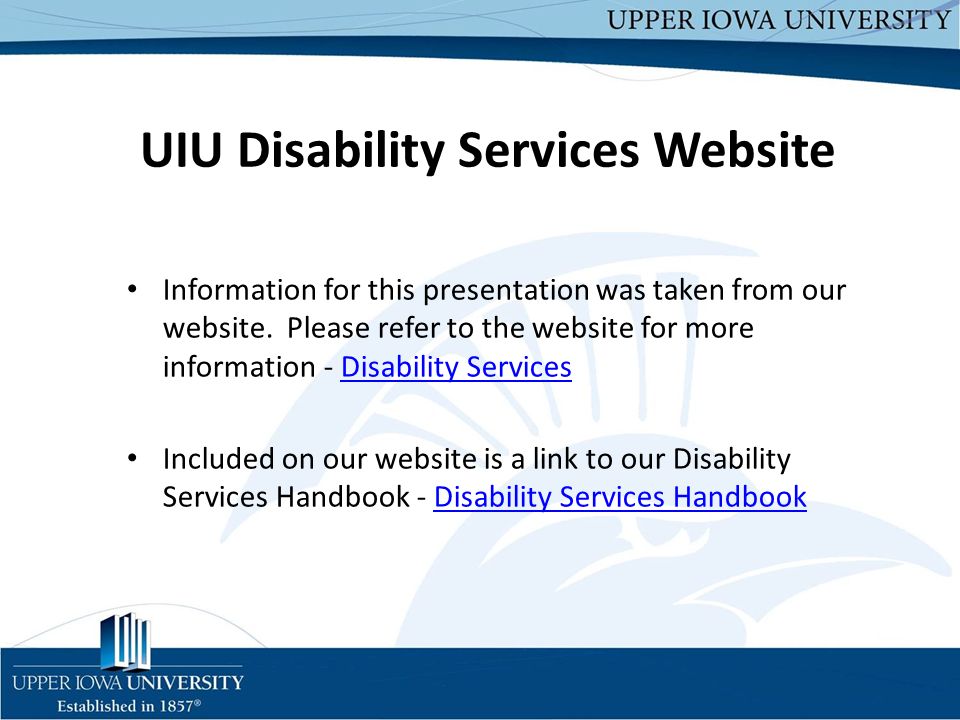 UPPER IOWA UNIVERSITY

UIU Disability Services Website

• Information for this presentation was taken from our website. Please refer to the website for more information - Disability Services

• Included on our website is a link to our Disability Services Handbook - Disability Services Handbook

UPPER IOWA UNIVERSITY
Established in 1857®